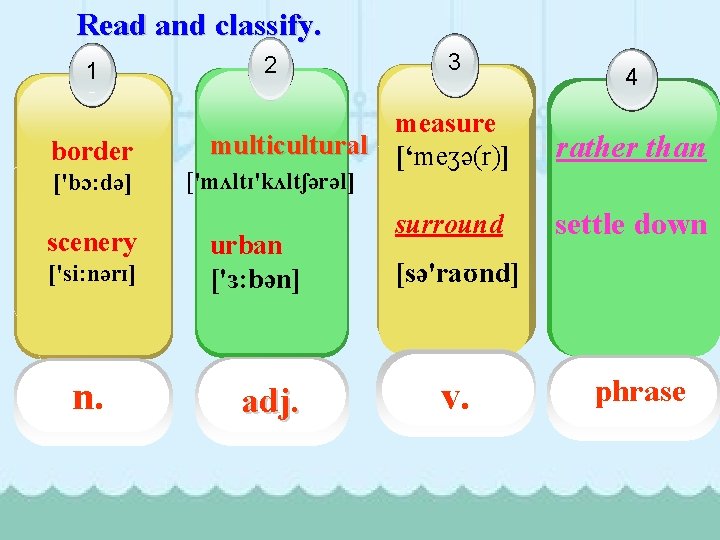 Read and classify.

1

border
['bɔ:də]

scenery
['si:nərɪ]

n.

2

multicultural
['mʌltɪ'kʌltʃərəl]

urban
['ɜ:bən]

adj.

3

measure
[‘meʒə(r)]

surround

[sə'raʊnd]

v.

4

rather than

settle down

phrase